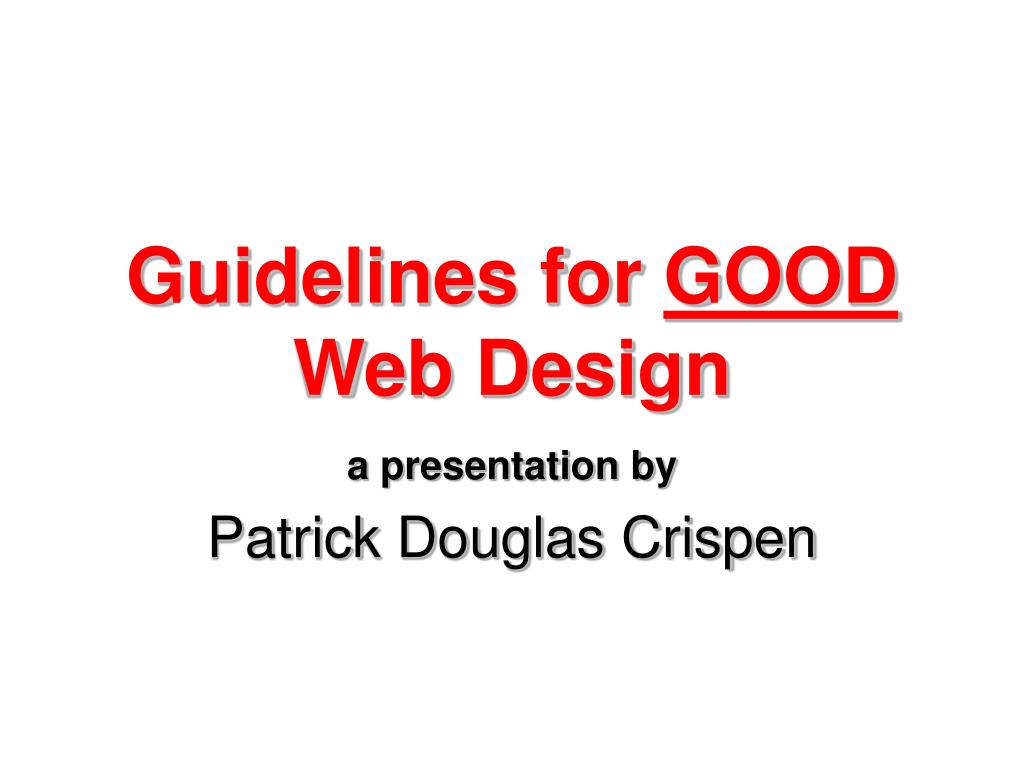 Guidelines for GOOD Web Design

a presentation by

Patrick Douglas Crispen